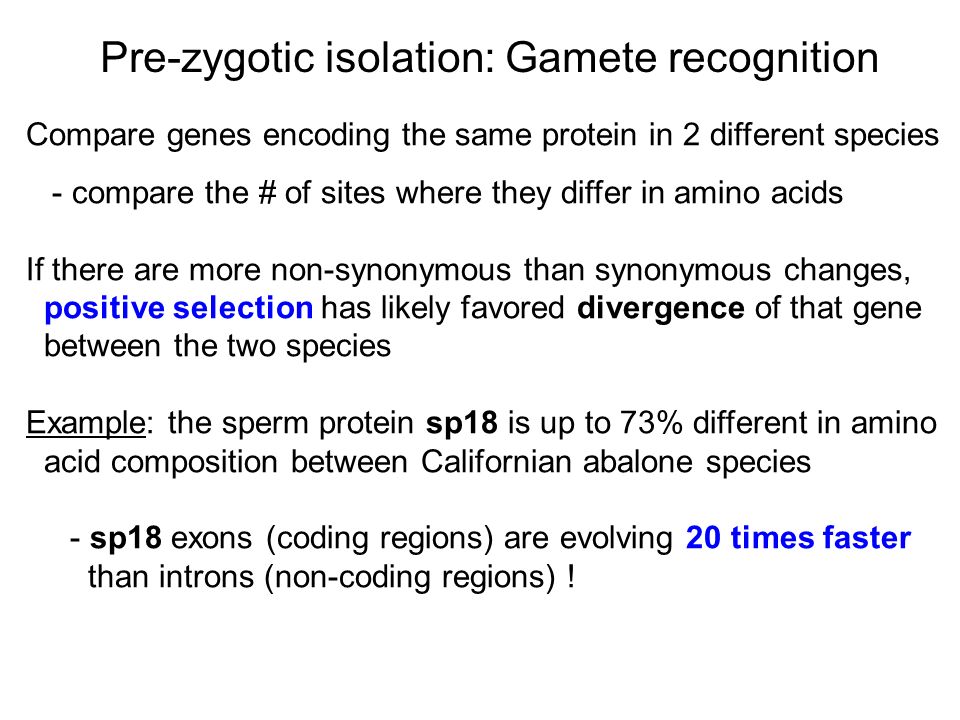 Pre-zygotic isolation: Gamete recognition

Compare genes encoding the same protein in 2 different species

- compare the # of sites where they differ in amino acids

If there are more non-synonymous than synonymous changes, positive selection has likely favored divergence of that gene between the two species

Example: the sperm protein sp18 is up to 73% different in amino acid composition between Californian abalone species

- sp18 exons (coding regions) are evolving 20 times faster than introns (non-coding regions) !